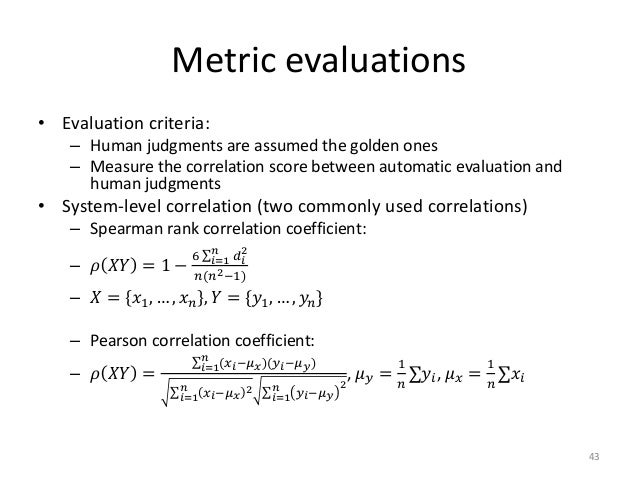 Metric evaluations

• Evaluation criteria:
  – Human judgments are assumed the golden ones
  – Measure the correlation score between automatic evaluation and human judgments
• System-level correlation (two commonly used correlations)
  – Spearman rank correlation coefficient:
  – $\rho(XY) = 1 - \frac{6\sum_{i=1}^{n} d_i^2}{n(n^2-1)}$
  – $X = \{x_1, \ldots, x_n\}, Y = \{y_1, \ldots, y_n\}$

  – Pearson correlation coefficient:
  – $\rho(XY) = \frac{\sum_{i=1}^{n}(x_i-\mu_x)(y_i-\mu_y)}{\sqrt{\sum_{i=1}^{n}(x_i-\mu_x)^2}\sqrt{\sum_{i=1}^{n}(y_i-\mu_y)^2}}, \mu_y = \frac{1}{n}\sum y_i, \mu_x = \frac{1}{n}\sum x_i$

43